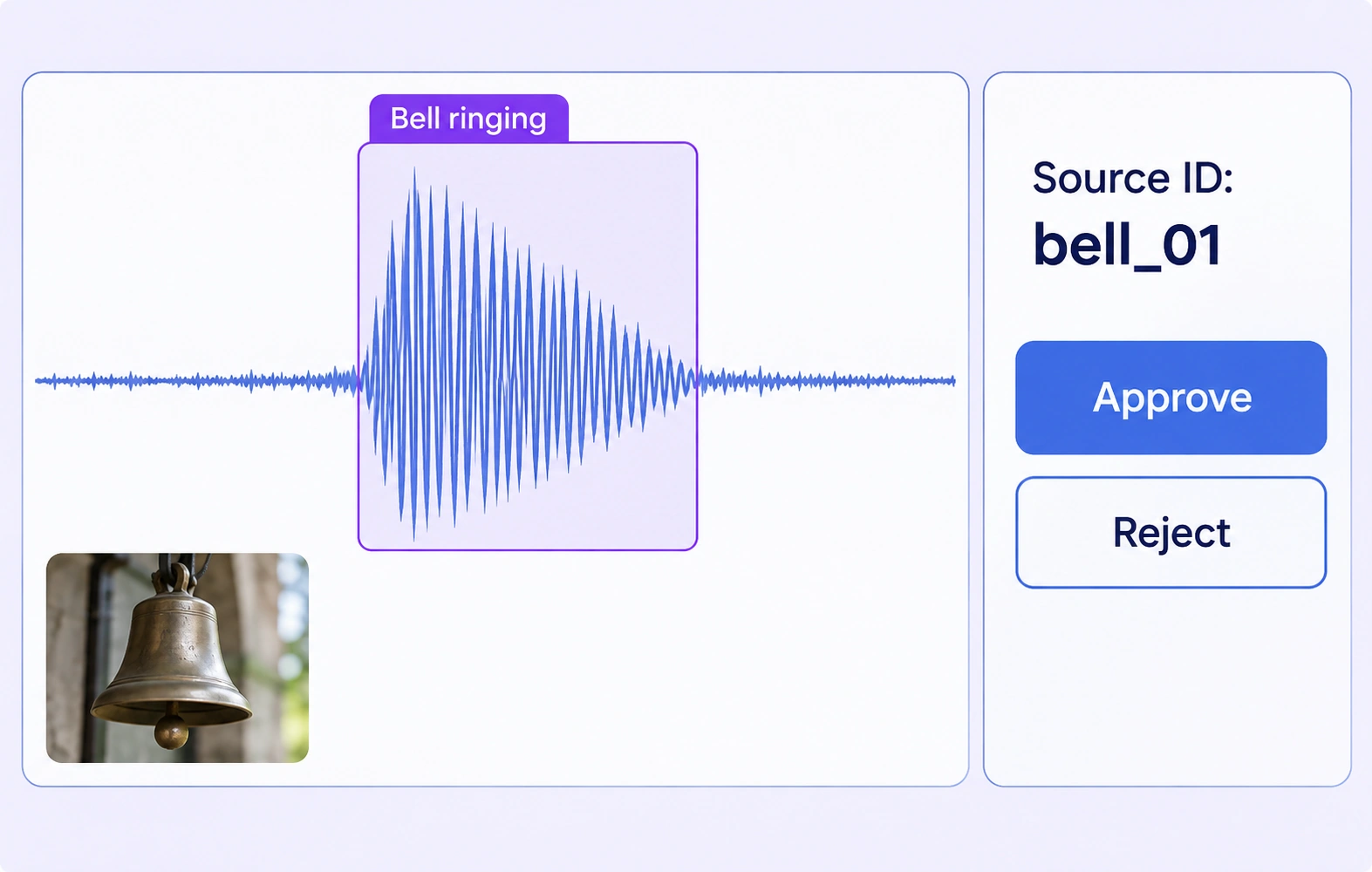 Bell ringing

Source ID:
bell_01

Approve

Reject